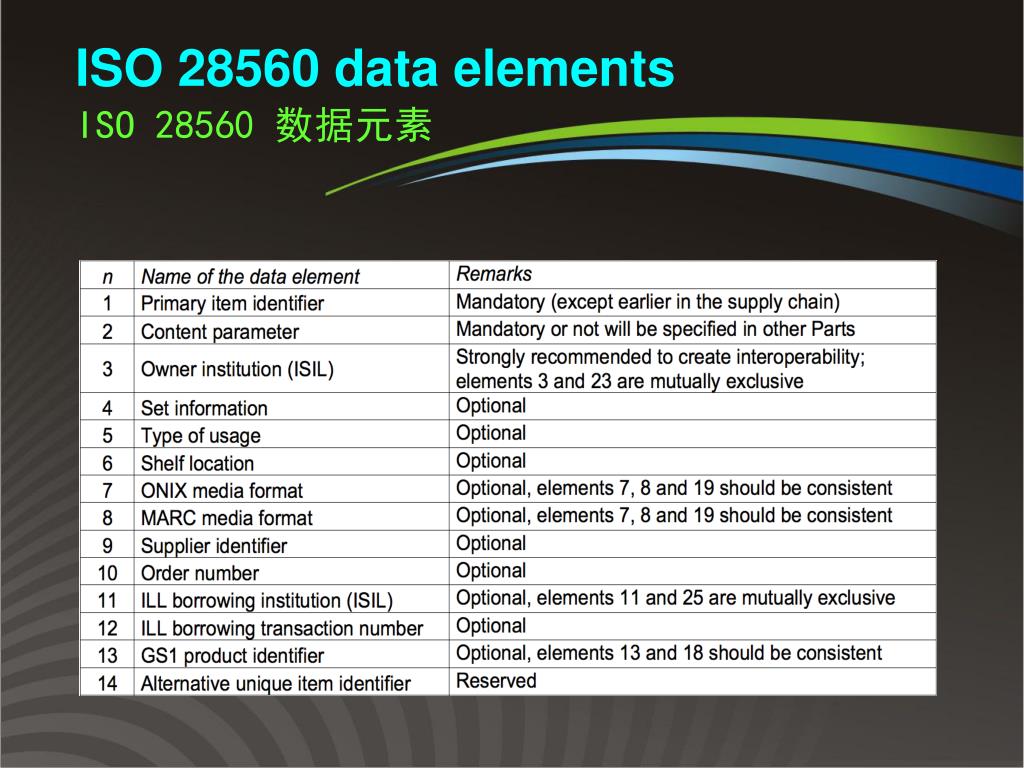 ISO 28560 data elements
ISO 28560 数据元素

| n | Name of the data element | Remarks |
|---|---|---|
| 1 | Primary item identifier | Mandatory (except earlier in the supply chain) |
| 2 | Content parameter | Mandatory or not will be specified in other Parts |
| 3 | Owner institution (ISIL) | Strongly recommended to create interoperability; elements 3 and 23 are mutually exclusive |
| 4 | Set information | Optional |
| 5 | Type of usage | Optional |
| 6 | Shelf location | Optional |
| 7 | ONIX media format | Optional, elements 7, 8 and 19 should be consistent |
| 8 | MARC media format | Optional, elements 7, 8 and 19 should be consistent |
| 9 | Supplier identifier | Optional |
| 10 | Order number | Optional |
| 11 | ILL borrowing institution (ISIL) | Optional, elements 11 and 25 are mutually exclusive |
| 12 | ILL borrowing transaction number | Optional |
| 13 | GS1 product identifier | Optional, elements 13 and 18 should be consistent |
| 14 | Alternative unique item identifier | Reserved |